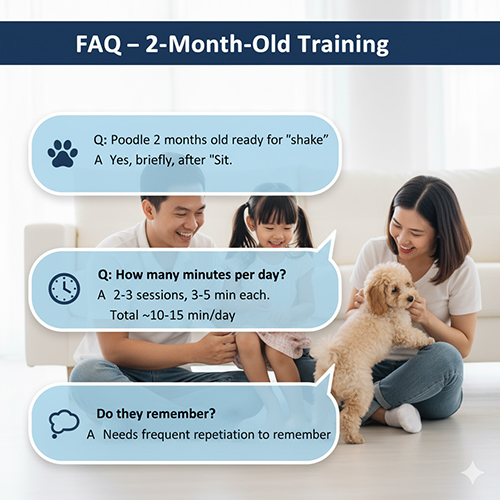 FAQ – 2-Month-Old Training

Q: Poodle 2 months old ready for "shake"
A Yes, briefly, after "Sit.

Q: How many minutes per day?
A 2-3 sessions, 3-5 min each.
Total ~10-15 min/day

Do they remember?
A Needs frequent repetiation to remember